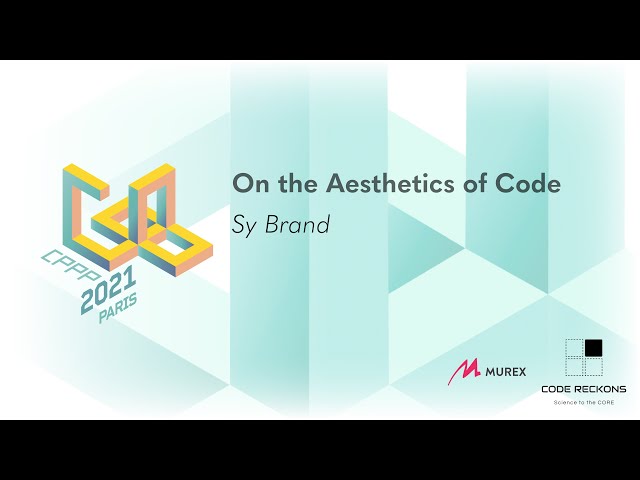 CPPP
2021
PARIS

On the Aesthetics of Code

Sy Brand

MUREX

CODE RECKONS
Science to the CORE